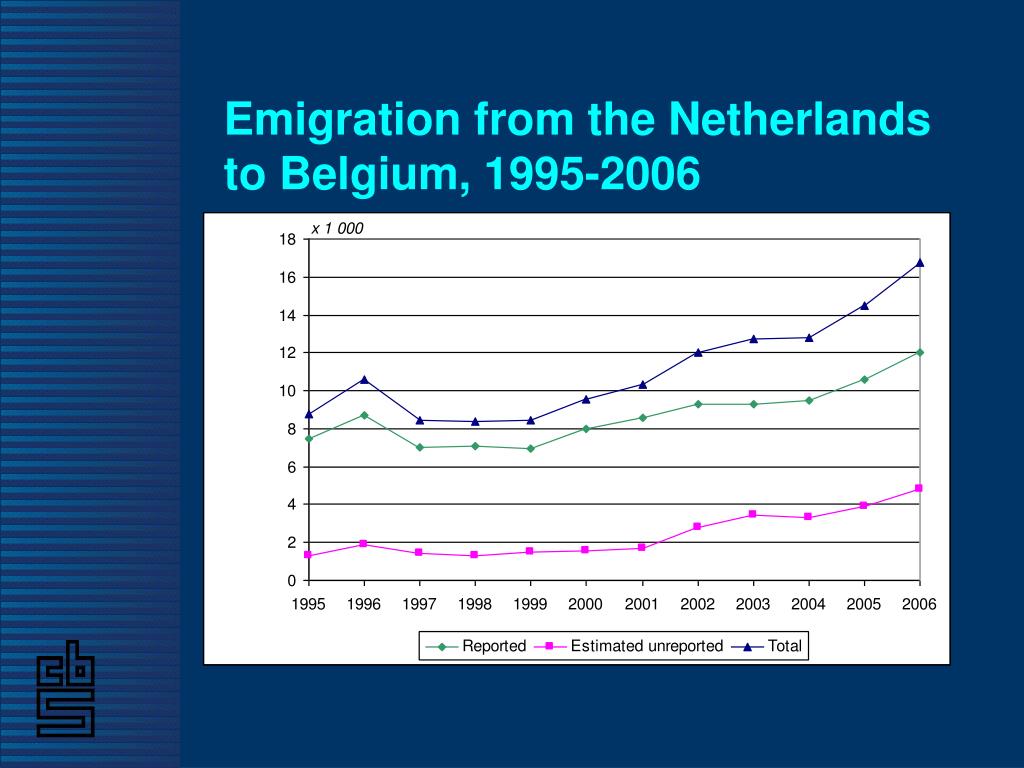 Emigration from the Netherlands to Belgium, 1995-2006

x 1 000

18
16
14
12
10
8
6
4
2
0

1995 1996 1997 1998 1999 2000 2001 2002 2003 2004 2005 2006

Reported Estimated unreported Total